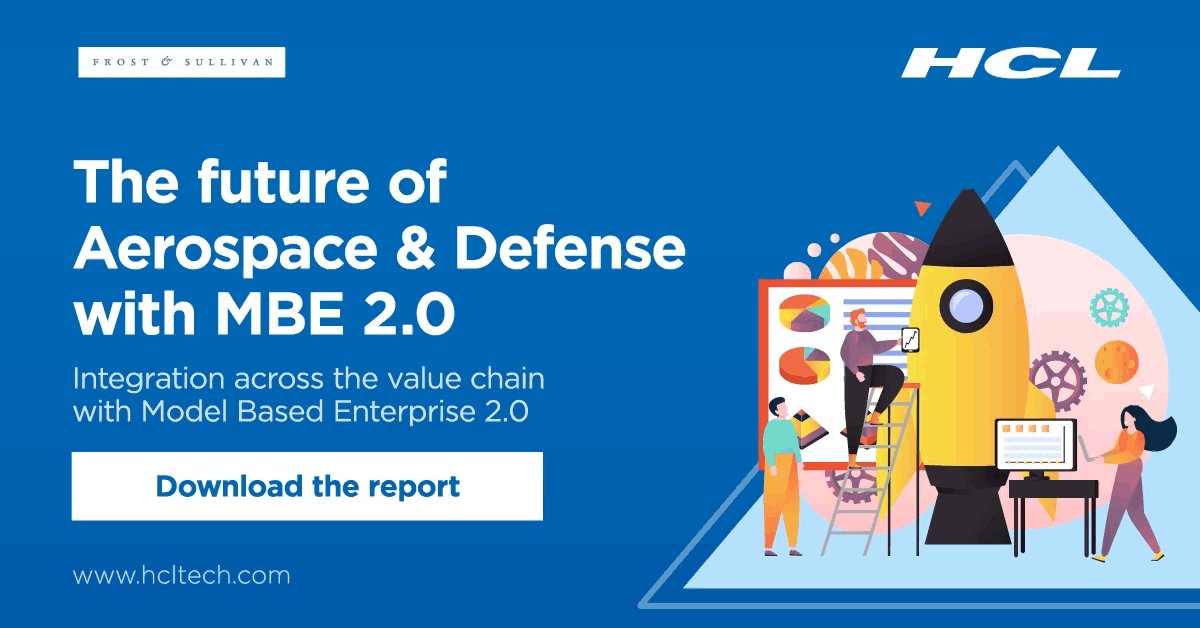 FROST & SULLIVAN

HCL

The future of Aerospace & Defense with MBE 2.0

Integration across the value chain with Model Based Enterprise 2.0

Download the report

www.hcltech.com